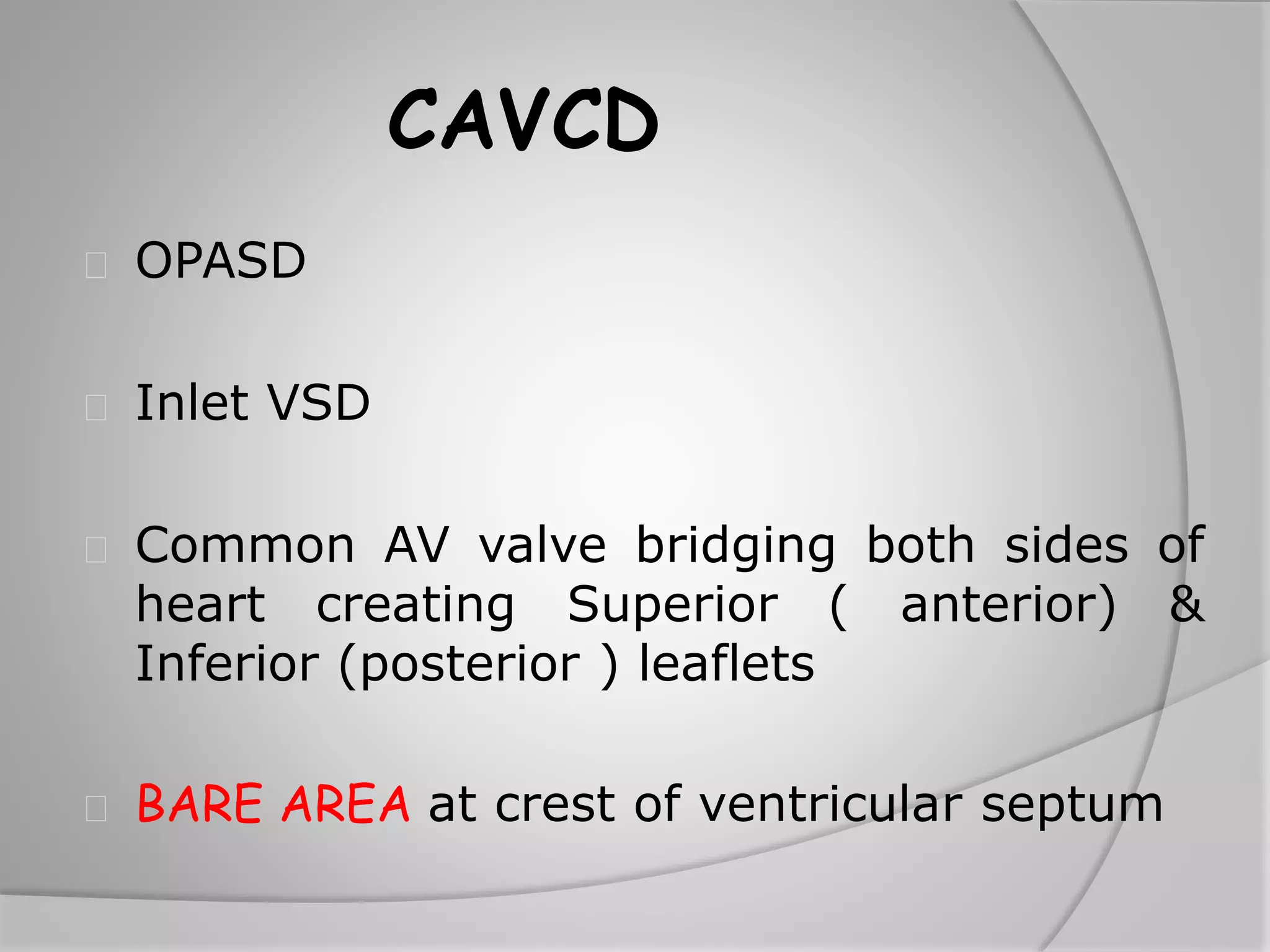 CAVCD

OPASD

Inlet VSD

Common AV valve bridging both sides of heart creating Superior ( anterior) & Inferior (posterior ) leaflets

BARE AREA at crest of ventricular septum